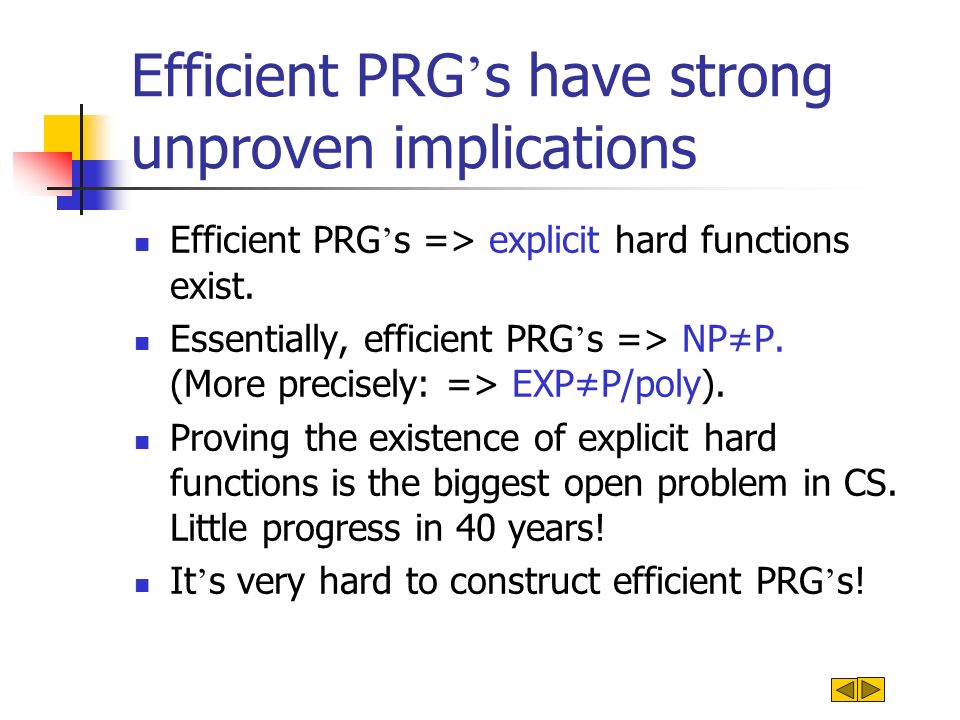 Efficient PRG's have strong unproven implications

- Efficient PRG's => explicit hard functions exist.
- Essentially, efficient PRG's => NP≠P. (More precisely: => EXP≠P/poly).
- Proving the existence of explicit hard functions is the biggest open problem in CS. Little progress in 40 years!
- It's very hard to construct efficient PRG's!